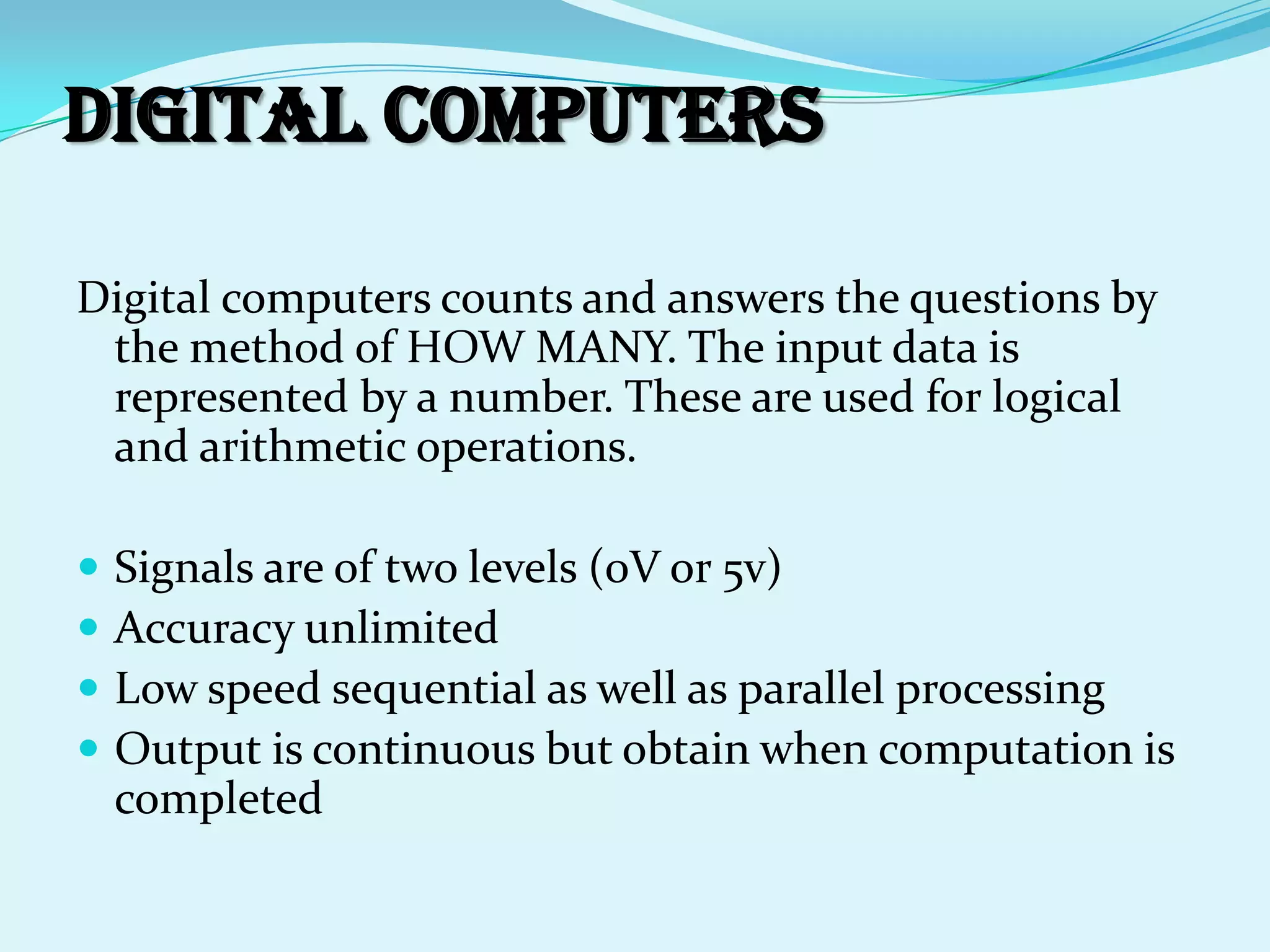 DIGITAL COMPUTERS

Digital computers counts and answers the questions by the method of HOW MANY. The input data is represented by a number. These are used for logical and arithmetic operations.

- Signals are of two levels (0V or 5v)
- Accuracy unlimited
- Low speed sequential as well as parallel processing
- Output is continuous but obtain when computation is completed